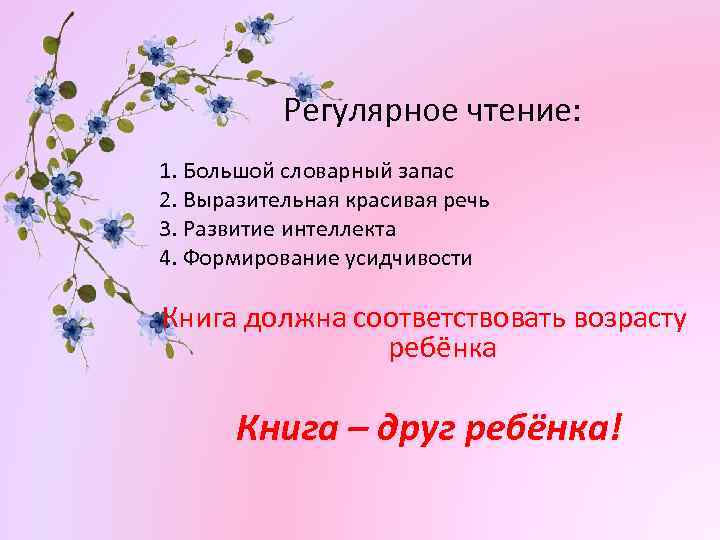 Регулярное чтение:

1. Большой словарный запас
2. Выразительная красивая речь
3. Развитие интеллекта
4. Формирование усидчивости

Книга должна соответствовать возрасту ребёнка

Книга – друг ребёнка!